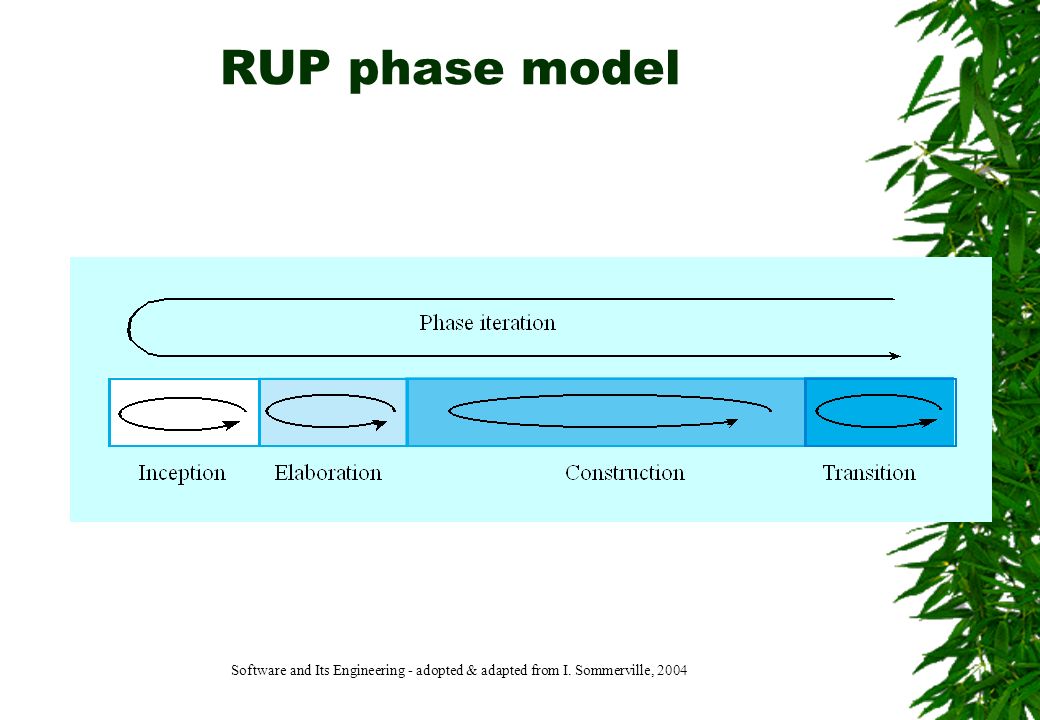 RUP phase model

Phase iteration

Inception Elaboration Construction Transition

Software and Its Engineering - adopted & adapted from I. Sommerville, 2004